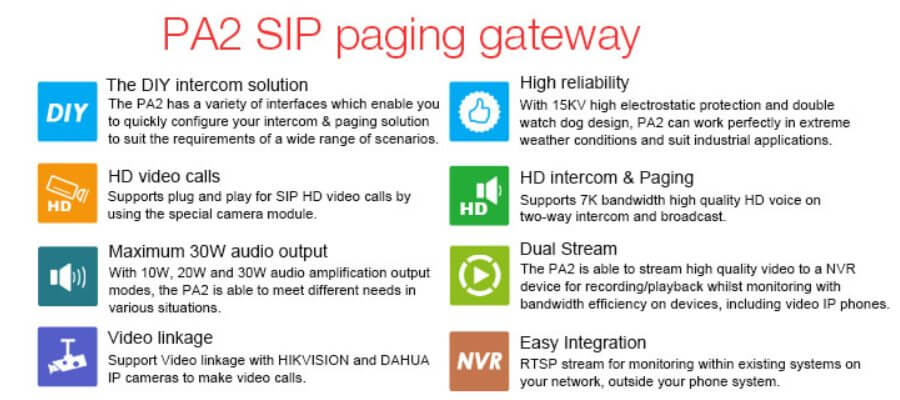 PA2 SIP paging gateway

DIY

The DIY intercom solution
The PA2 has a variety of interfaces which enable you to quickly configure your intercom & paging solution to suit the requirements of a wide range of scenarios.

HD

HD video calls
Supports plug and play for SIP HD video calls by using the special camera module.

Maximum 30W audio output
With 10W, 20W and 30W audio amplification output modes, the PA2 is able to meet different needs in various situations.

Video linkage
Support Video linkage with HIKVISION and DAHUA IP cameras to make video calls.

High reliability
With 15KV high electrostatic protection and double watch dog design, PA2 can work perfectly in extreme weather conditions and suit industrial applications.

HD

HD intercom & Paging
Supports 7K bandwidth high quality HD voice on two-way intercom and broadcast.

Dual Stream
The PA2 is able to stream high quality video to a NVR device for recording/playback whilst monitoring with bandwidth efficiency on devices, including video IP phones.

NVR

Easy Integration
RTSP stream for monitoring within existing systems on your network, outside your phone system.